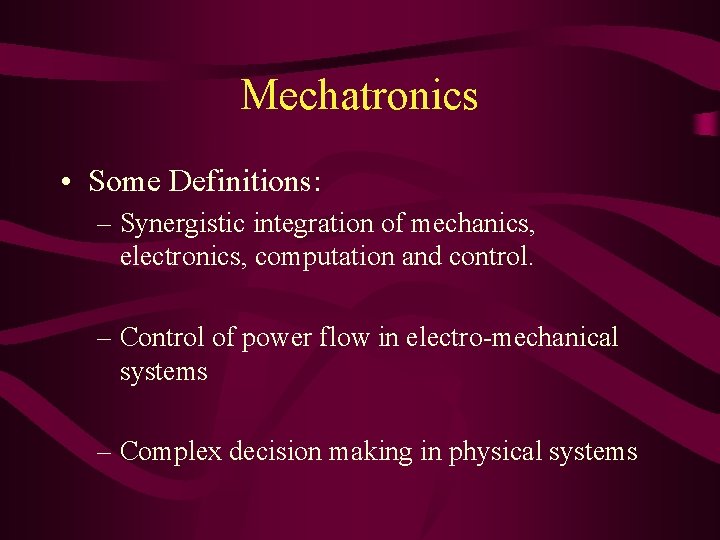 Mechatronics

• Some Definitions:

– Synergistic integration of mechanics, electronics, computation and control.

– Control of power flow in electro-mechanical systems

– Complex decision making in physical systems